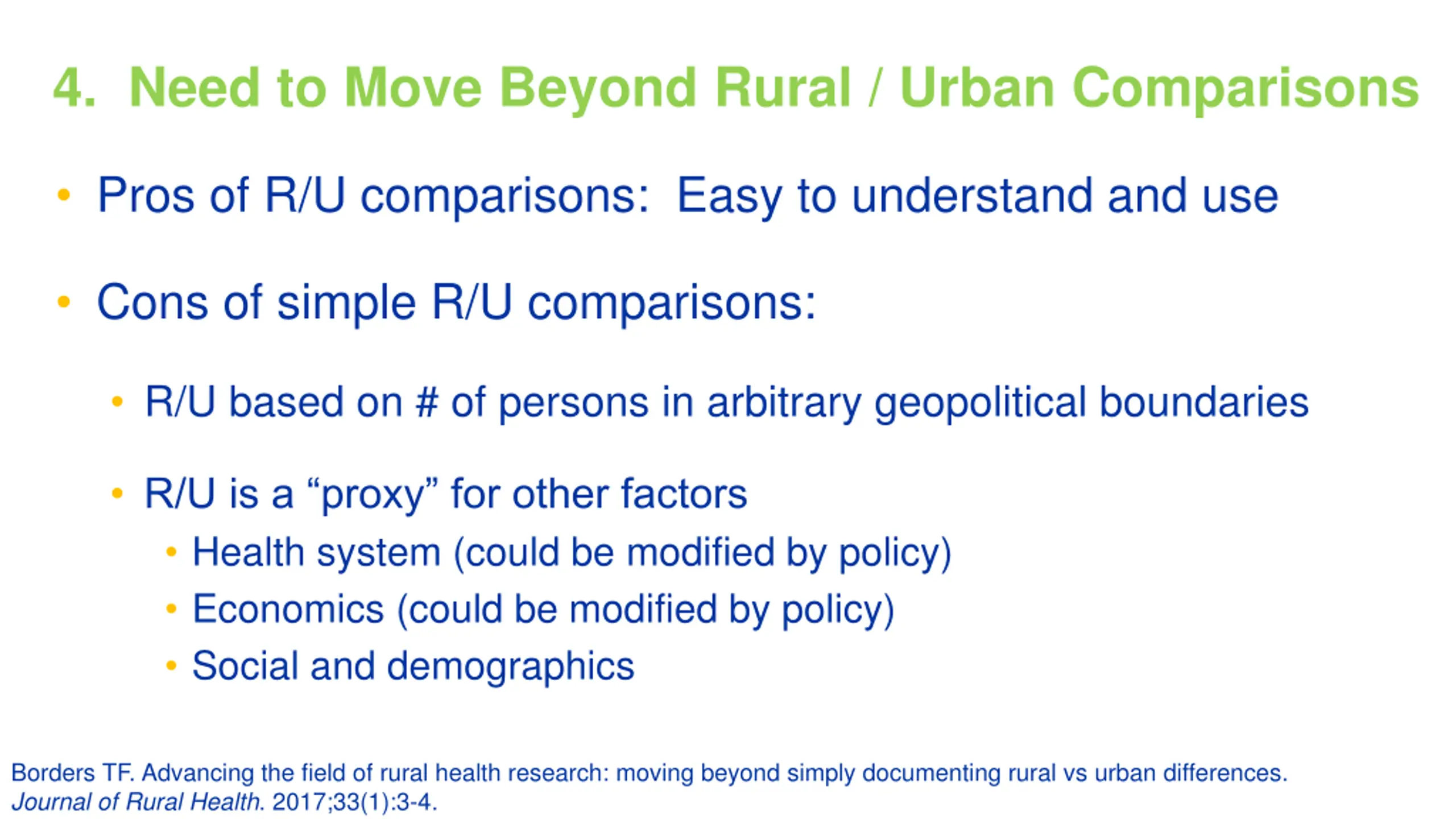 4. Need to Move Beyond Rural / Urban Comparisons

• Pros of R/U comparisons: Easy to understand and use

• Cons of simple R/U comparisons:

• R/U based on # of persons in arbitrary geopolitical boundaries

• R/U is a “proxy” for other factors
• Health system (could be modified by policy)
• Economics (could be modified by policy)
• Social and demographics

Borders TF. Advancing the field of rural health research: moving beyond simply documenting rural vs urban differences. Journal of Rural Health. 2017;33(1):3-4.